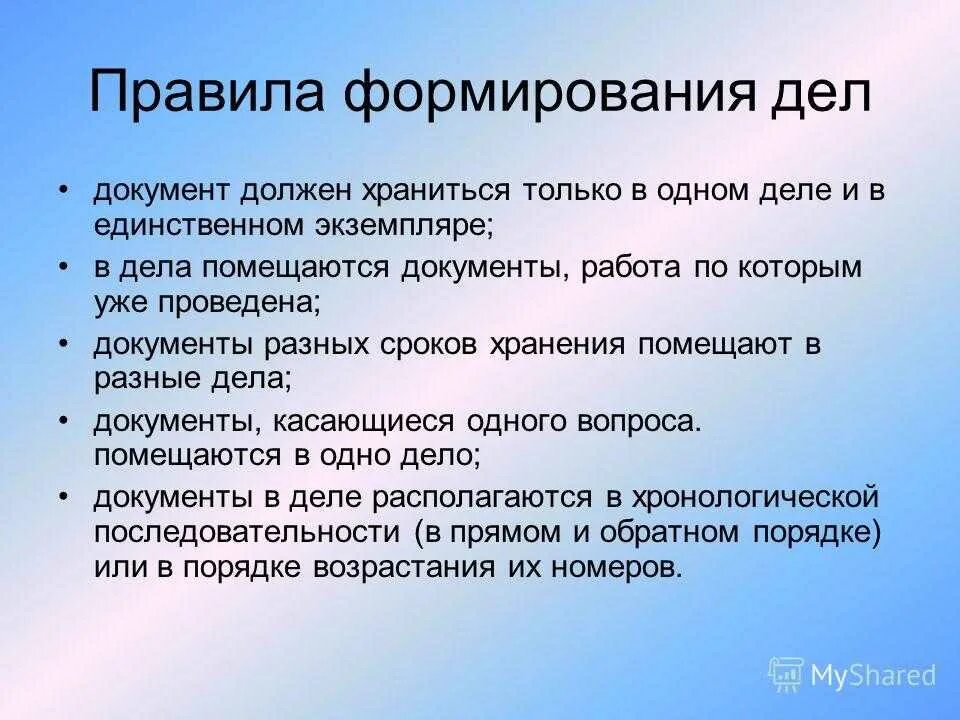 Правила формирования дел

• документ должен храниться только в одном деле и в единственном экземпляре;

• в дела помещаются документы, работа по которым уже проведена;

• документы разных сроков хранения помещают в разные дела;

• документы, касающиеся одного вопроса. помещаются в одно дело;

• документы в деле располагаются в хронологической последовательности (в прямом и обратном порядке) или в порядке возрастания их номеров.

MyShared